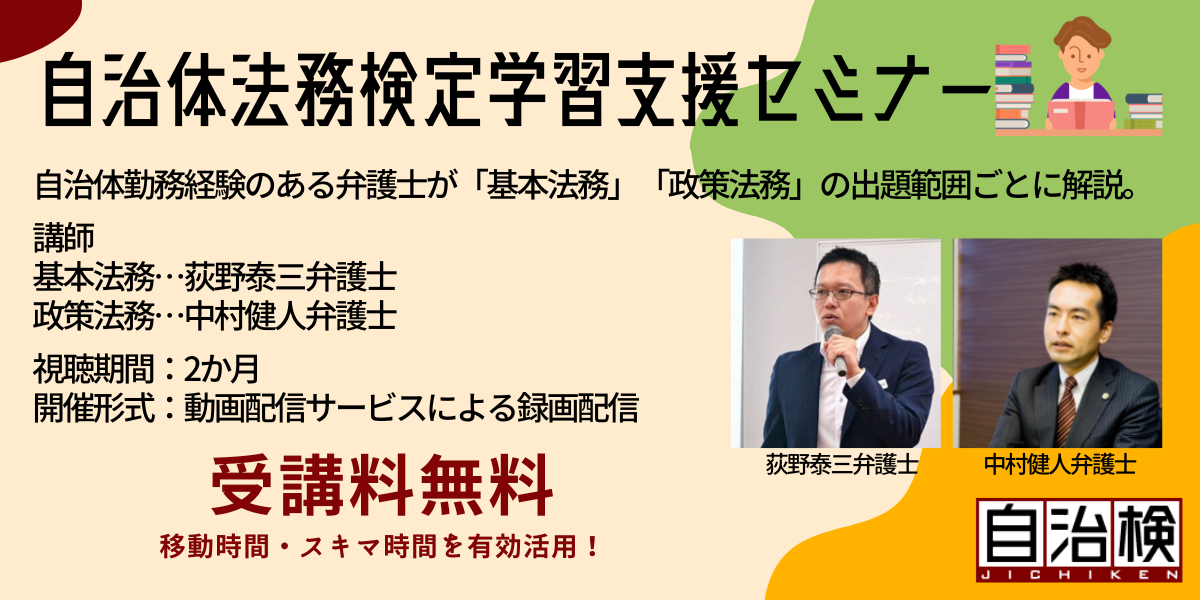 自治体法務検定学習支援セミナー

自治体勤務経験のある弁護士が「基本法務」「政策法務」の出題範囲ごとに解説。

講師
基本法務…荻野泰三弁護士
政策法務…中村健人弁護士

視聴期間：2か月
開催形式：動画配信サービスによる録画配信

受講料無料
移動時間・スキマ時間を有効活用！

荻野泰三弁護士
中村健人弁護士

自治検
JICHIKEN